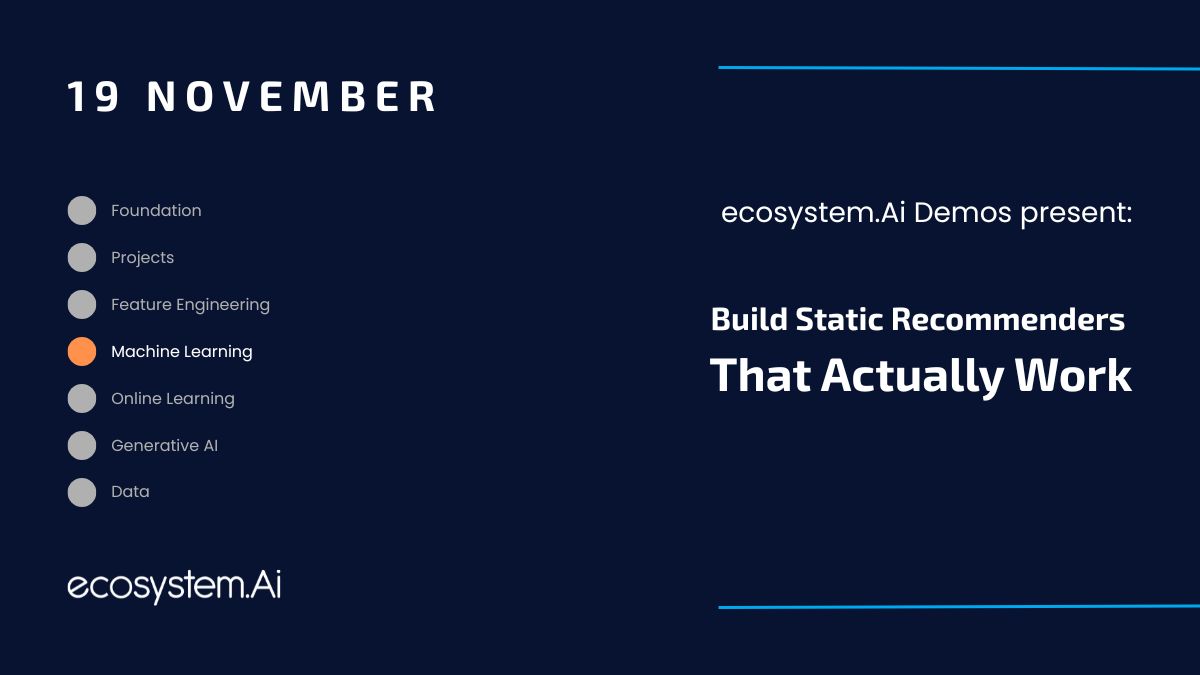 19 NOVEMBER

Foundation
Projects
Feature Engineering
Machine Learning
Online Learning
Generative AI
Data

ecosystem.Ai

ecosystem.Ai Demos present:

Build Static Recommenders
That Actually Work